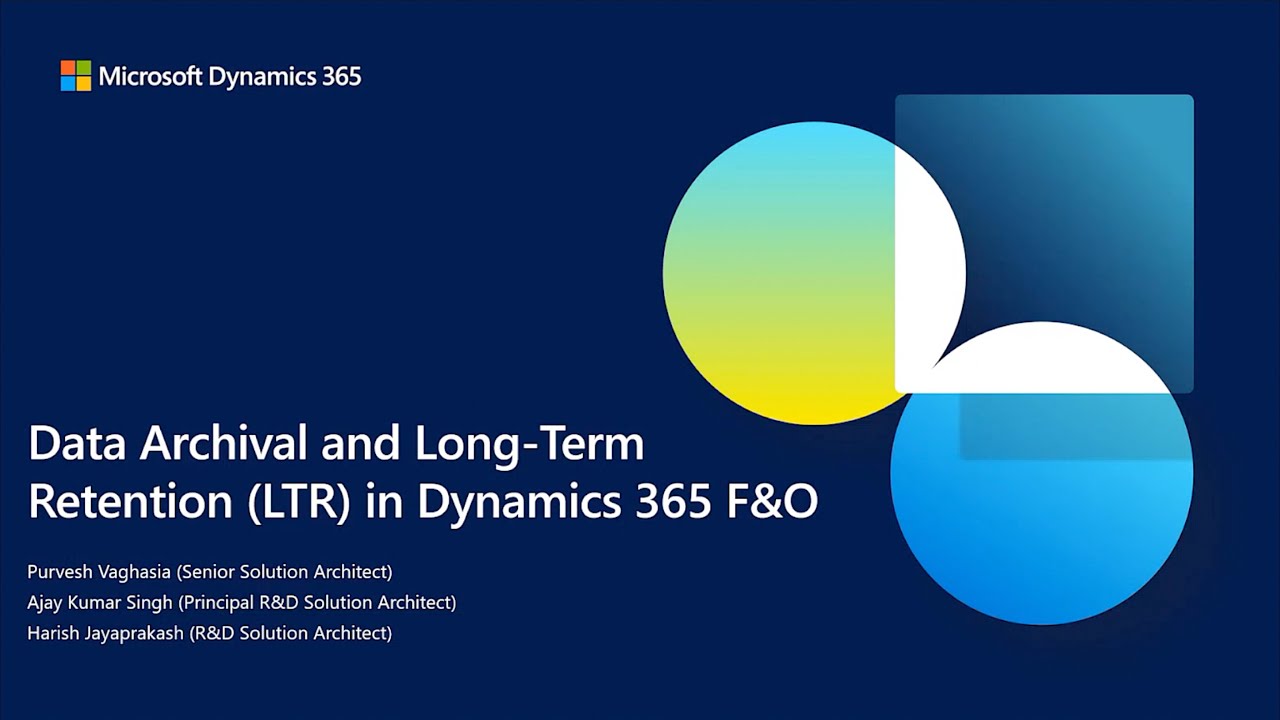 Microsoft Dynamics 365

Data Archival and Long-Term Retention (LTR) in Dynamics 365 F&O

Purvesh Vaghasia (Senior Solution Architect)
Ajay Kumar Singh (Principal R&D Solution Architect)
Harish Jayaprakash (R&D Solution Architect)